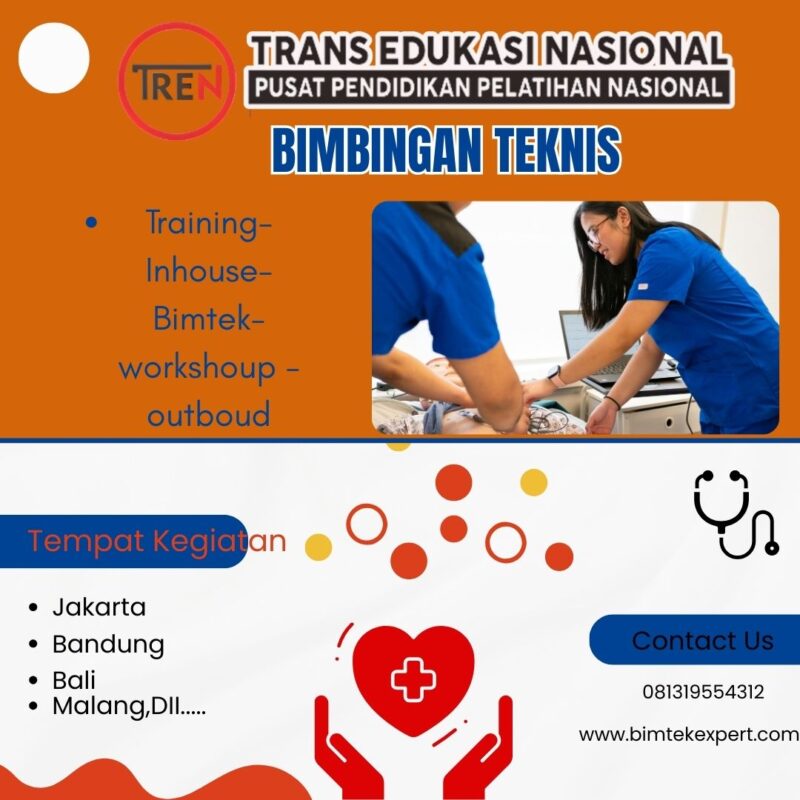 TREN

TRANS EDUKASI NASIONAL
PUSAT PENDIDIKAN PELATIHAN NASIONAL

BIMBINGAN TEKNIS

• Training-Inhouse-Bimtek-workshoup - outboud

Tempat Kegiatan

• Jakarta
• Bandung
• Bali
• Malang,Dll.....

Contact Us

081319554312

www.bimtekexpert.com